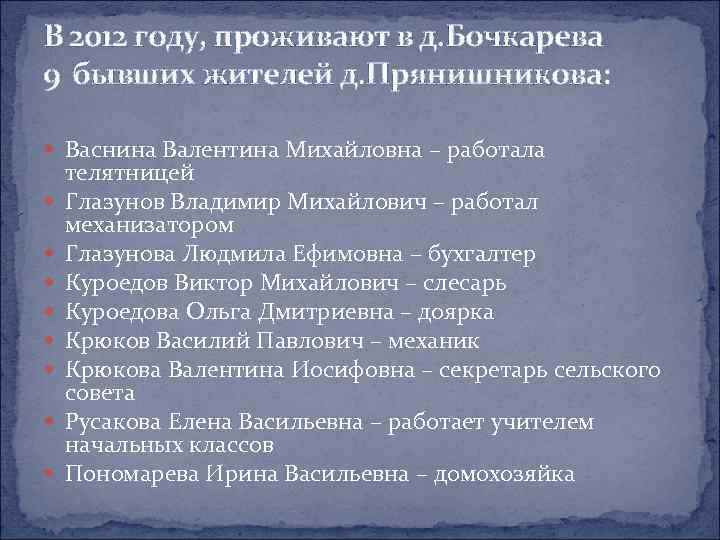 В 2012 году, проживают в д.Бочкарева 9 бывших жителей д.Прянишникова:

Васнина Валентина Михайловна – работала телятницей
Глазунов Владимир Михайлович – работал механизатором
Глазунова Людмила Ефимовна – бухгалтер
Куроедов Виктор Михайлович – слесарь
Куроедова Ольга Дмитриевна – доярка
Крюков Василий Павлович – механик
Крюкова Валентина Иосифовна – секретарь сельского совета
Русакова Елена Васильевна – работает учителем начальных классов
Пономарева Ирина Васильевна – домохозяйка